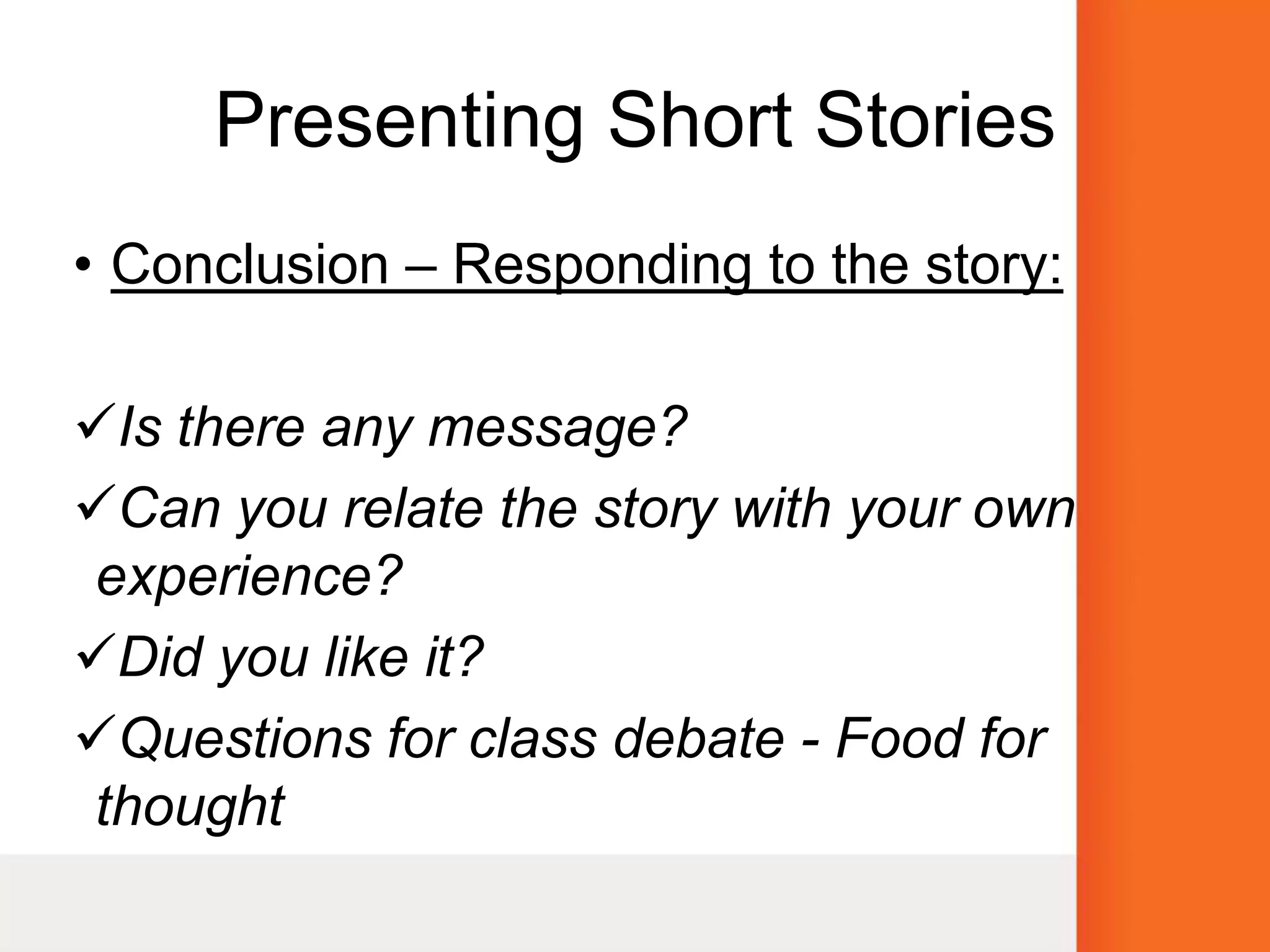 Presenting Short Stories

• Conclusion – Responding to the story:

✓Is there any message?

✓Can you relate the story with your own experience?

✓Did you like it?

✓Questions for class debate - Food for thought